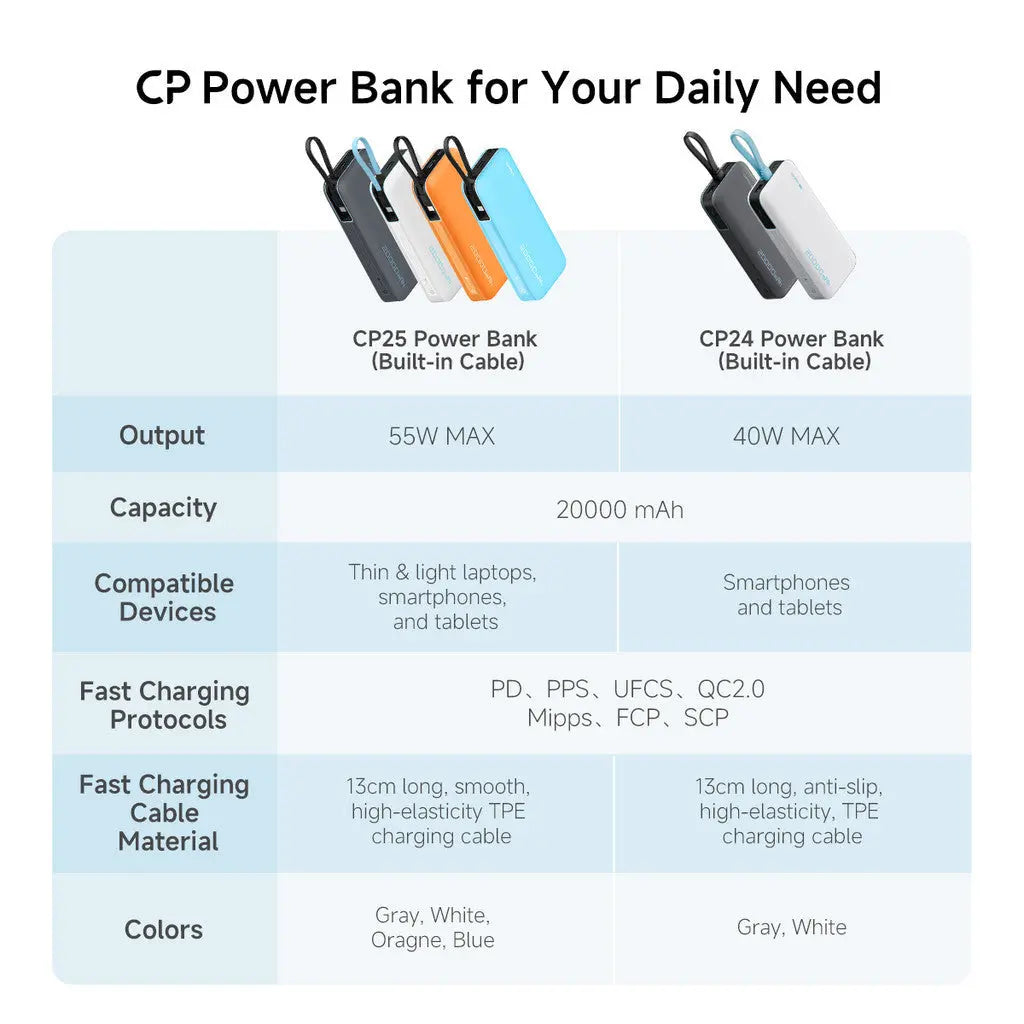 CP Power Bank for Your Daily Need

| | CP25 Power Bank (Built-in Cable) | CP24 Power Bank (Built-in Cable) |
|---|---|---|
| Output | 55W MAX | 40W MAX |
| Capacity | 20000 mAh | 20000 mAh |
| Compatible Devices | Thin & light laptops, smartphones, and tablets | Smartphones and tablets |
| Fast Charging Protocols | PD、PPS、UFCS、QC2.0 Mipps、FCP、SCP | PD、PPS、UFCS、QC2.0 Mipps、FCP、SCP |
| Fast Charging Cable Material | 13cm long, smooth, high-elasticity TPE charging cable | 13cm long, anti-slip, high-elasticity, TPE charging cable |
| Colors | Gray, White, Oragne, Blue | Gray, White |